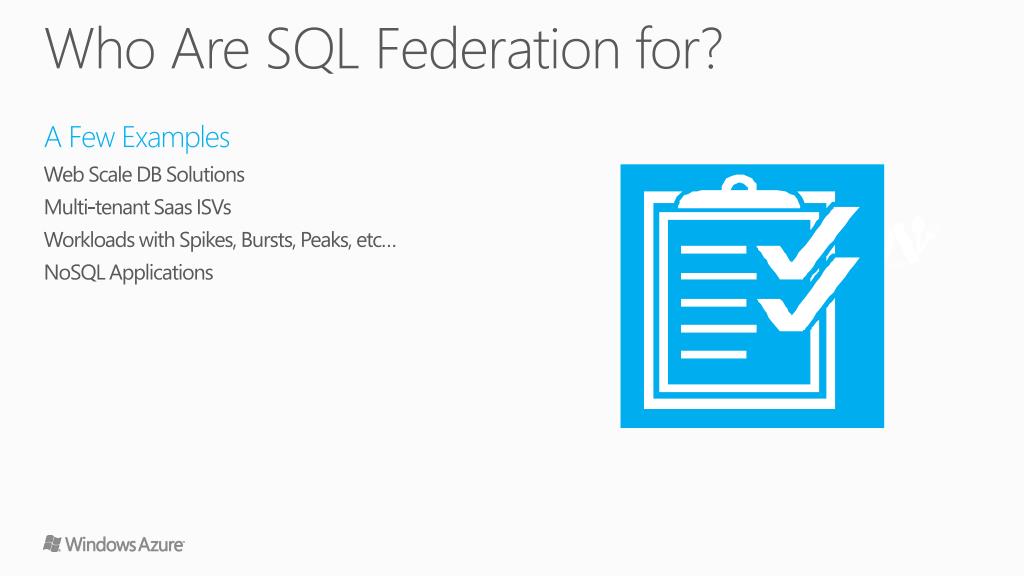 Who Are SQL Federation for?

A Few Examples

Web Scale DB Solutions

Multi-tenant Saas ISVs

Workloads with Spikes, Bursts, Peaks, etc…

NoSQL Applications

Windows Azure